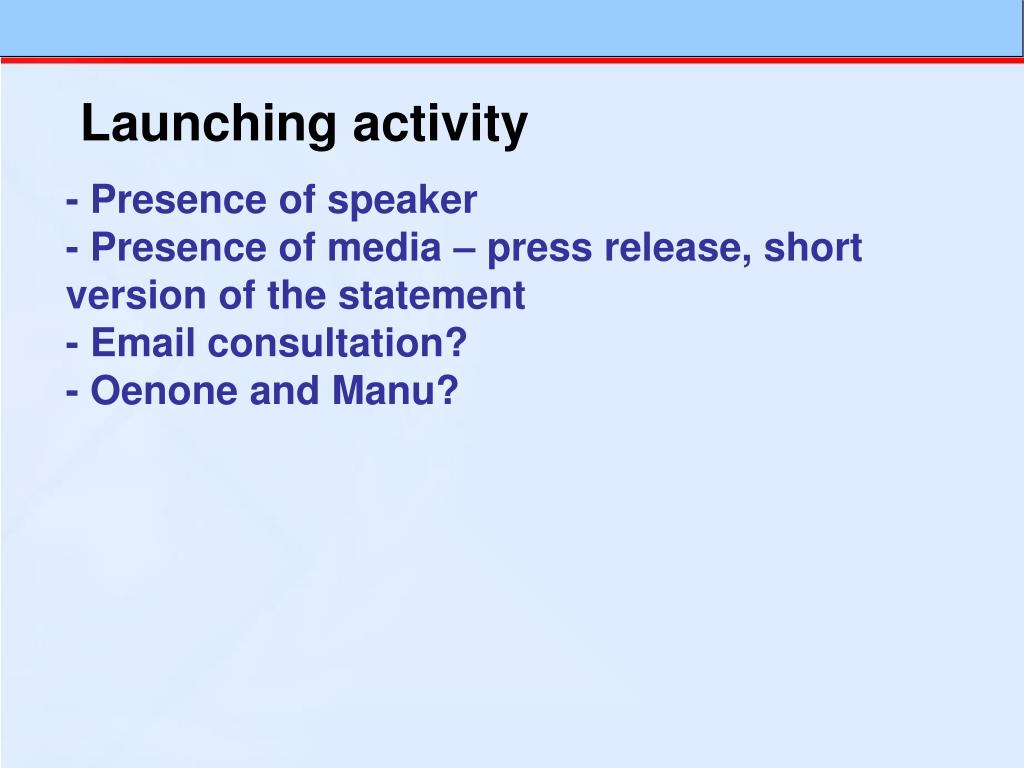 Launching activity

- Presence of speaker
- Presence of media – press release, short version of the statement
- Email consultation?
- Oenone and Manu?